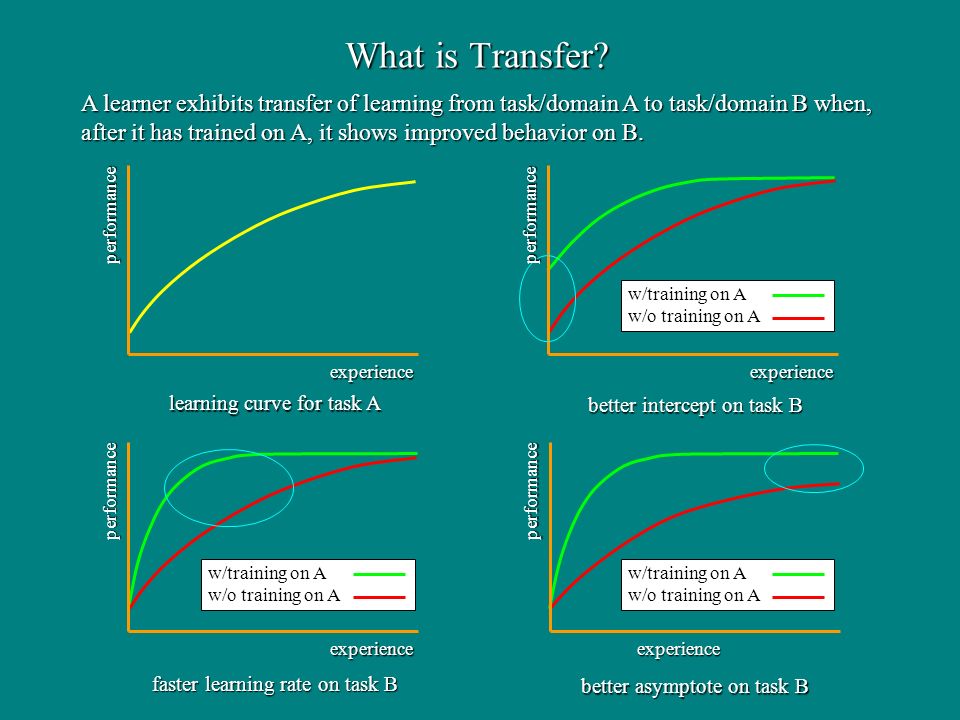 What is Transfer?

A learner exhibits transfer of learning from task/domain A to task/domain B when, after it has trained on A, it shows improved behavior on B.

performance

experience

learning curve for task A

performance

w/training on A
w/o training on A

experience

better intercept on task B

performance

w/training on A
w/o training on A

experience

faster learning rate on task B

performance

w/training on A
w/o training on A

experience

better asymptote on task B